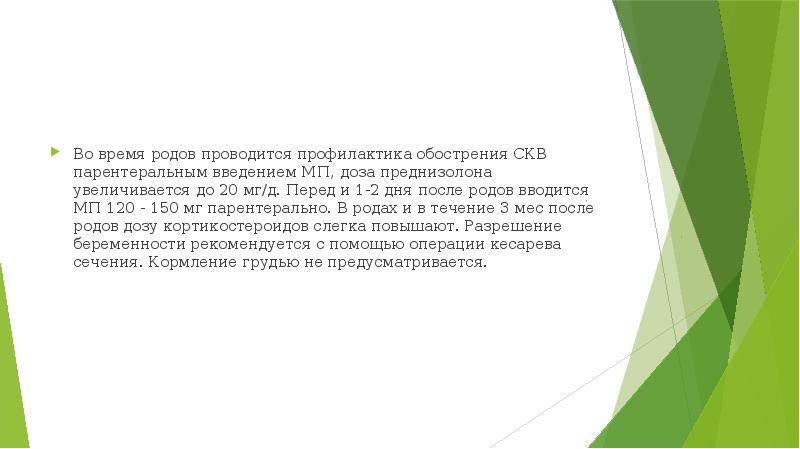 Во время родов проводится профилактика обострения СКВ парентеральным введением МП, доза преднизолона увеличивается до 20 мг/д. Перед и 1-2 дня после родов вводится МП 120 - 150 мг парентерально. В родах и в течение 3 мес после родов дозу кортикостероидов слегка повышают. Разрешение беременности рекомендуется с помощью операции кесарева сечения. Кормление грудью не предусматривается.